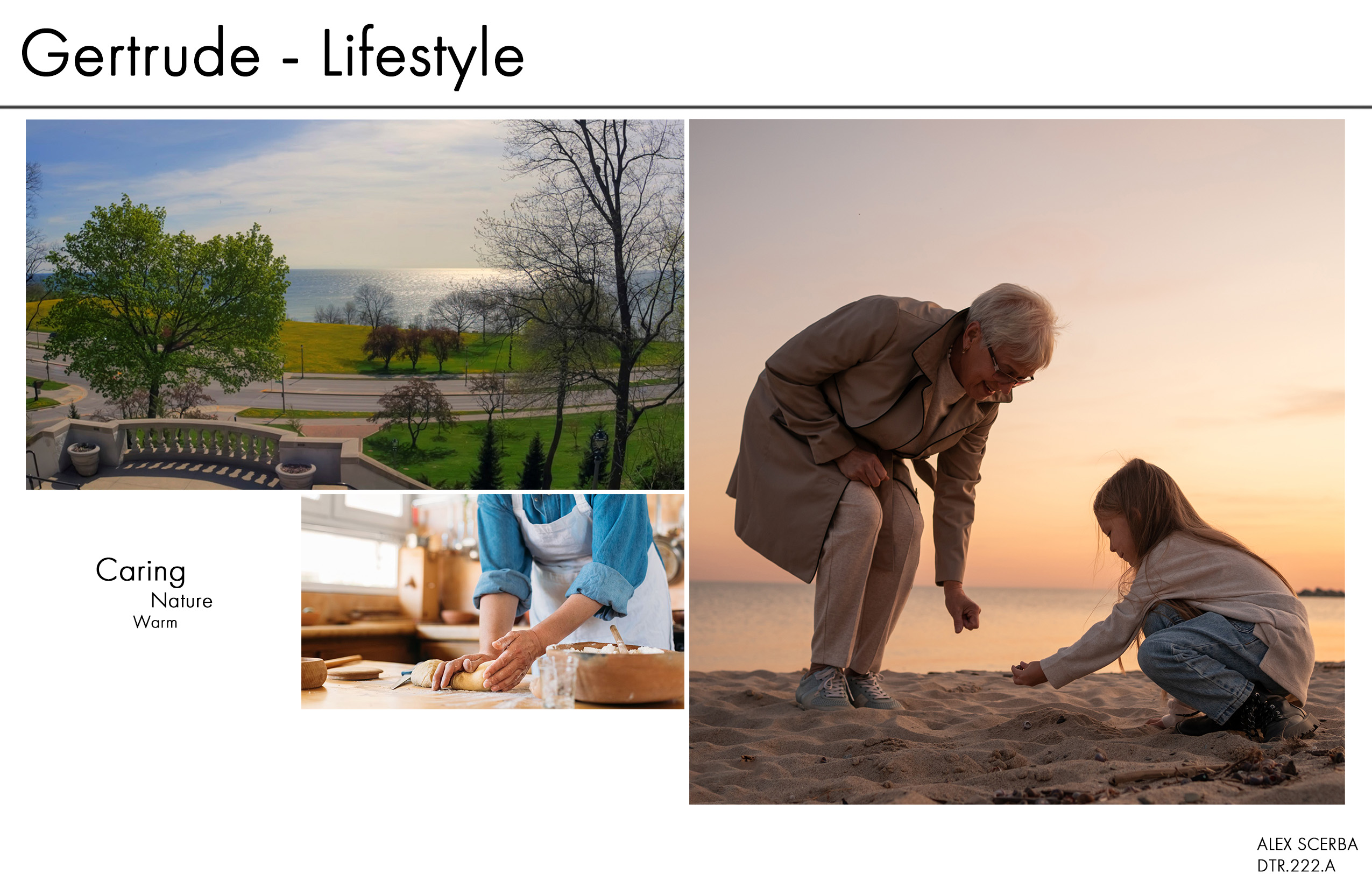 Gertrude - Lifestyle

Caring
Nature
Warm

ALEX SCERBA
DTR.222.A